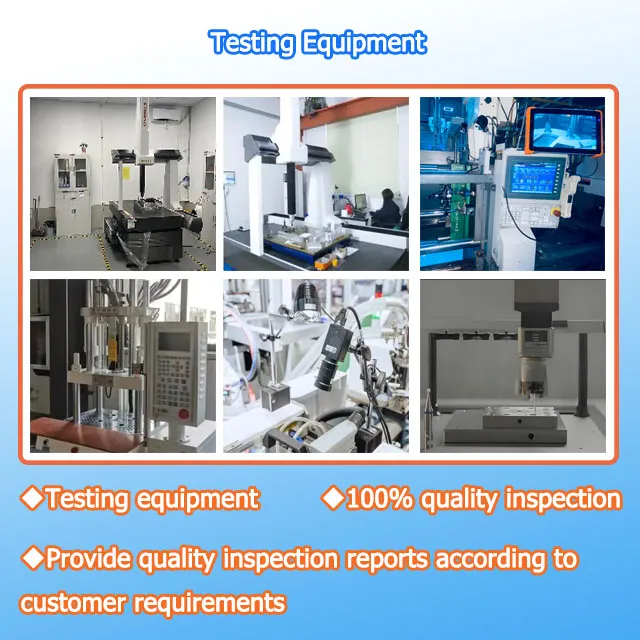 Testing Equipment

◆Testing equipment ◆100% quality inspection

◆Provide quality inspection reports according to customer requirements